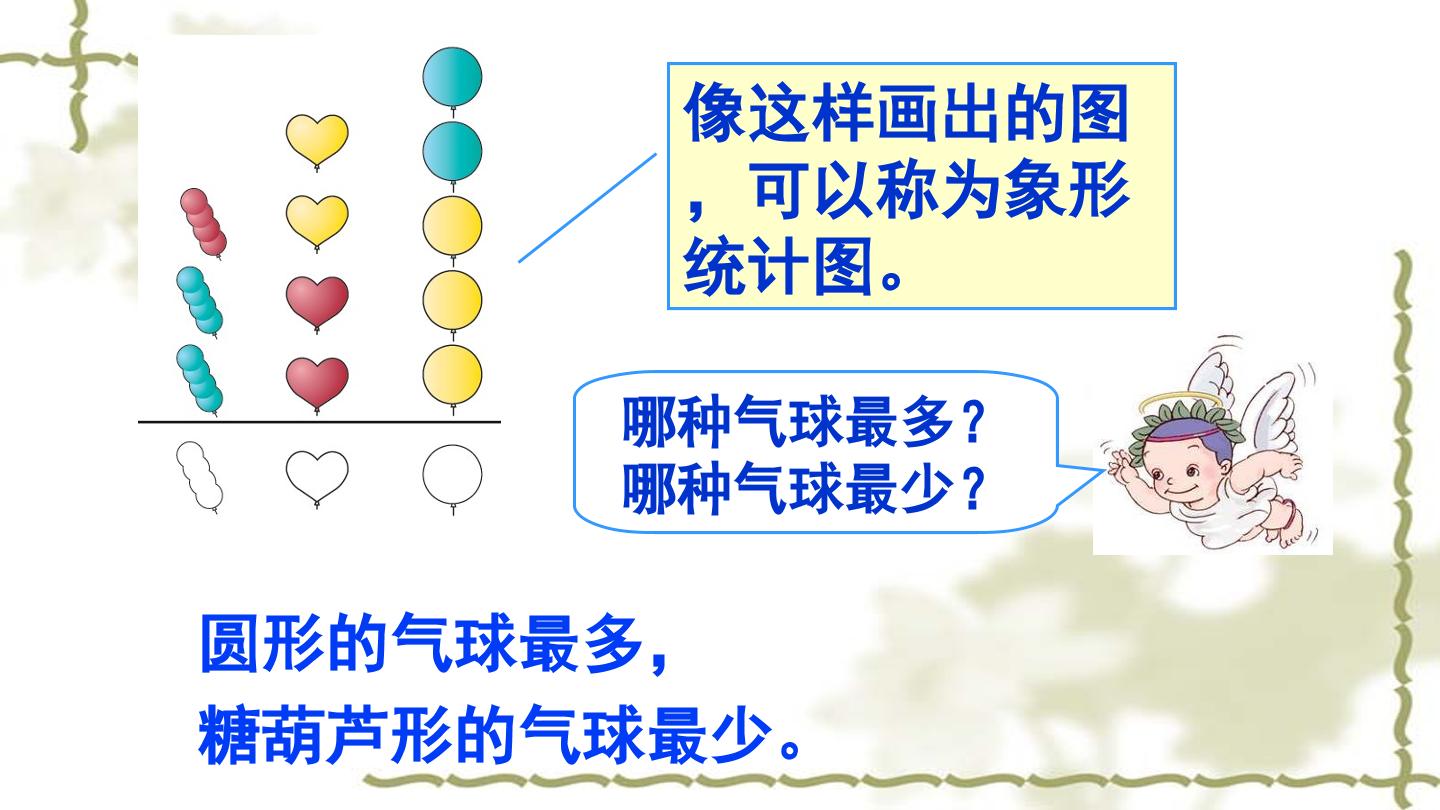 像这样画出的图，可以称为象形统计图。

哪种气球最多？
哪种气球最少？

圆形的气球最多，
糖葫芦形的气球最少。